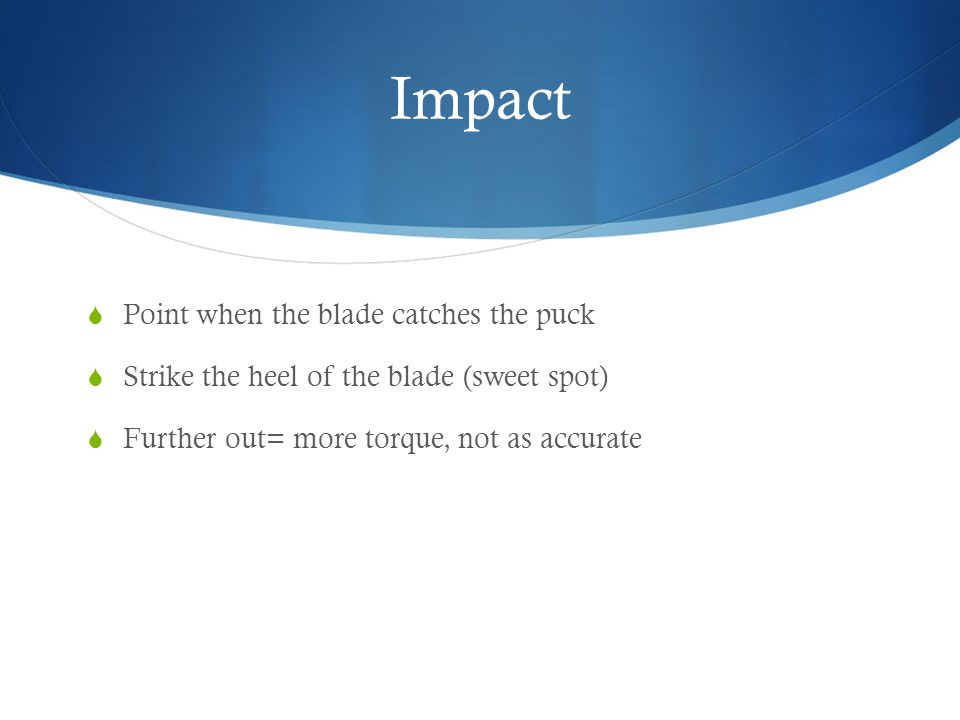 Impact

Point when the blade catches the puck

Strike the heel of the blade (sweet spot)

Further out= more torque, not as accurate